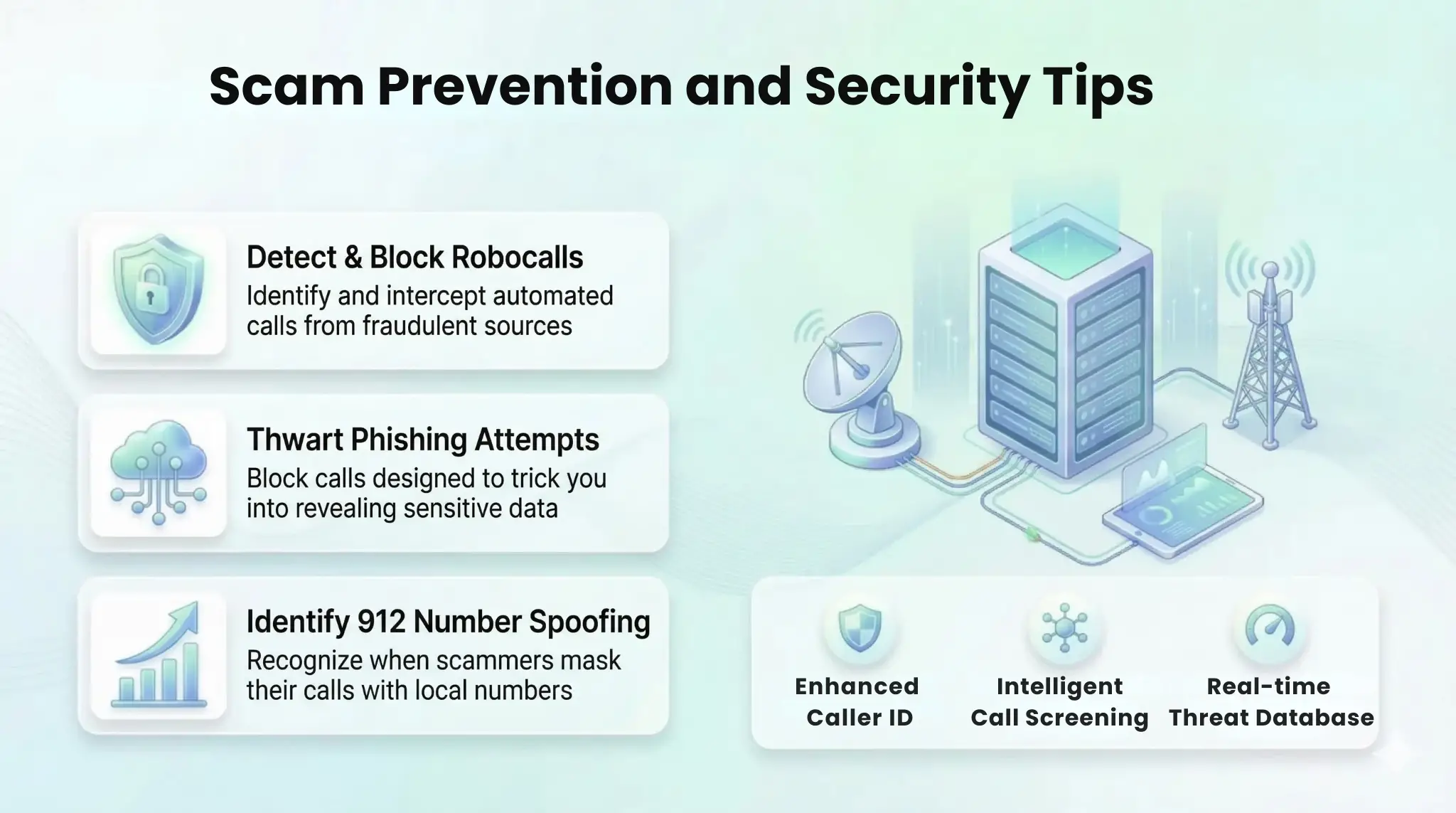 Scam Prevention and Security Tips

Detect & Block Robocalls
Identify and intercept automated calls from fraudulent sources

Thwart Phishing Attempts
Block calls designed to trick you into revealing sensitive data

Identify 912 Number Spoofing
Recognize when scammers mask their calls with local numbers

Enhanced Caller ID

Intelligent Call Screening

Real-time Threat Database